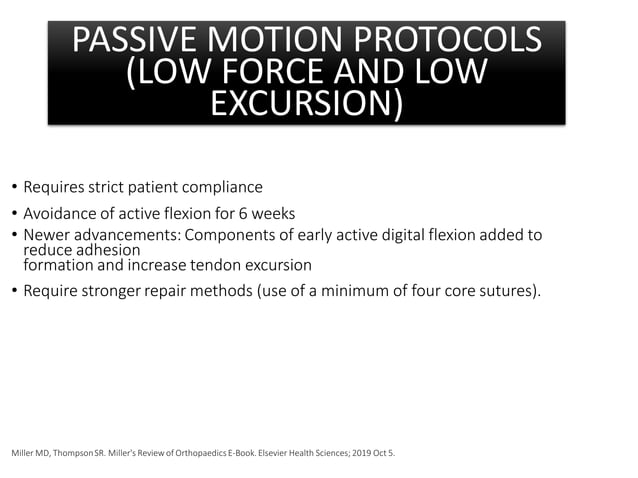 PASSIVE MOTION PROTOCOLS (LOW FORCE AND LOW EXCURSION)

• Requires strict patient compliance
• Avoidance of active flexion for 6 weeks
• Newer advancements: Components of early active digital flexion added to reduce adhesion formation and increase tendon excursion
• Require stronger repair methods (use of a minimum of four core sutures).

Miller MD, Thompson SR. Miller's Review of Orthopaedics E-Book. Elsevier Health Sciences; 2019 Oct 5.